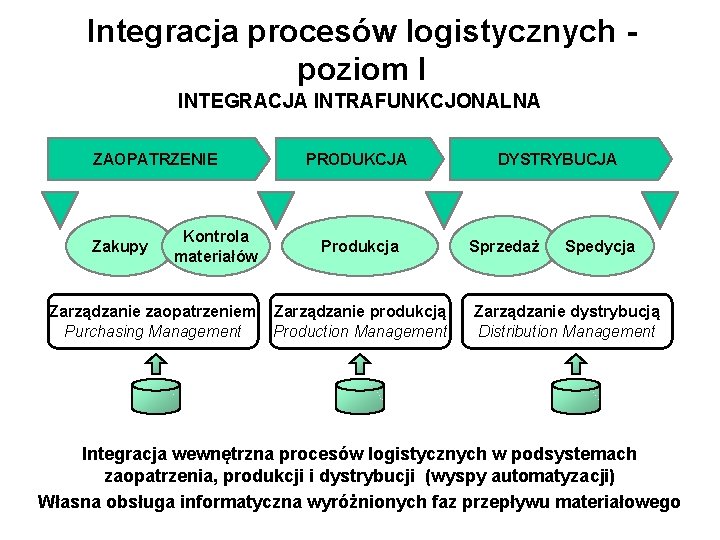 Integracja procesów logistycznych - poziom I

INTEGRACJA INTRAFUNKCJONALNA

ZAOPATRZENIE

PRODUKCJA

DYSTRYBUCJA

Zakupy

Kontrola materiałów

Produkcja

Sprzedaż

Spedycja

Zarządzanie zaopatrzeniem
Purchasing Management

Zarządzanie produkcją
Production Management

Zarządzanie dystrybucją
Distribution Management

Integracja wewnętrzna procesów logistycznych w podsystemach zaopatrzenia, produkcji i dystrybucji (wyspy automatyzacji)

Własna obsługa informatyczna wyróżnionych faz przepływu materiałowego